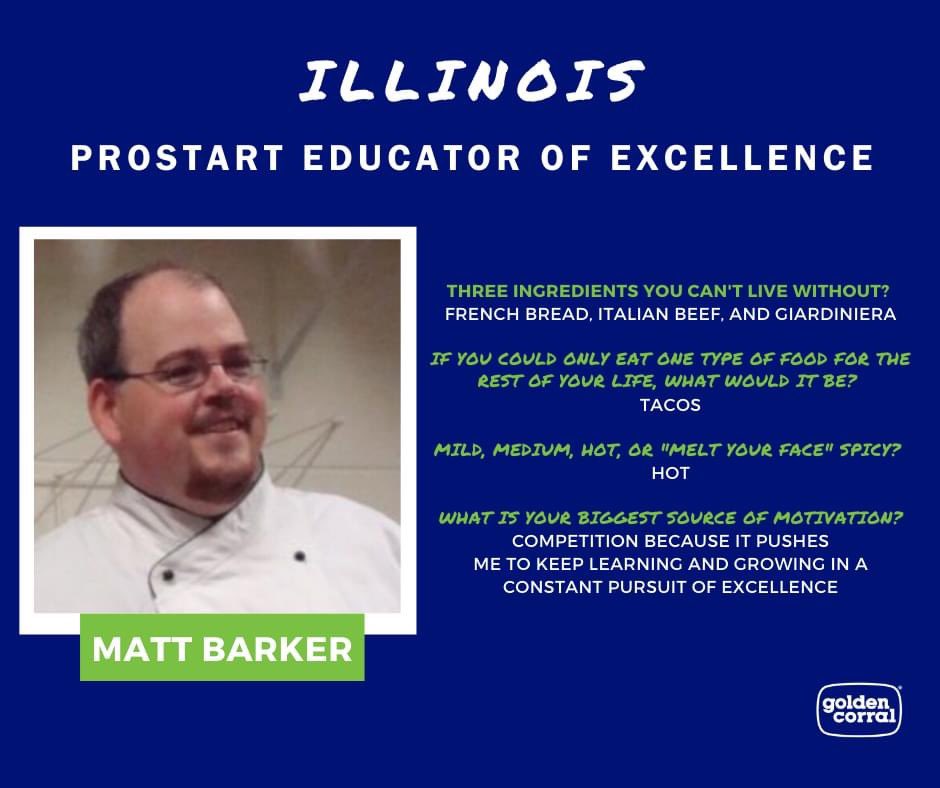 ILLINOIS

PROSTART EDUCATOR OF EXCELLENCE

MATT BARKER

THREE INGREDIENTS YOU CAN'T LIVE WITHOUT?
FRENCH BREAD, ITALIAN BEEF, AND GIARDINIERA

IF YOU COULD ONLY EAT ONE TYPE OF FOOD FOR THE REST OF YOUR LIFE, WHAT WOULD IT BE?
TACOS

MILD, MEDIUM, HOT, OR "MELT YOUR FACE" SPICY?
HOT

WHAT IS YOUR BIGGEST SOURCE OF MOTIVATION?
COMPETITION BECAUSE IT PUSHES ME TO KEEP LEARNING AND GROWING IN A CONSTANT PURSUIT OF EXCELLENCE

golden corral